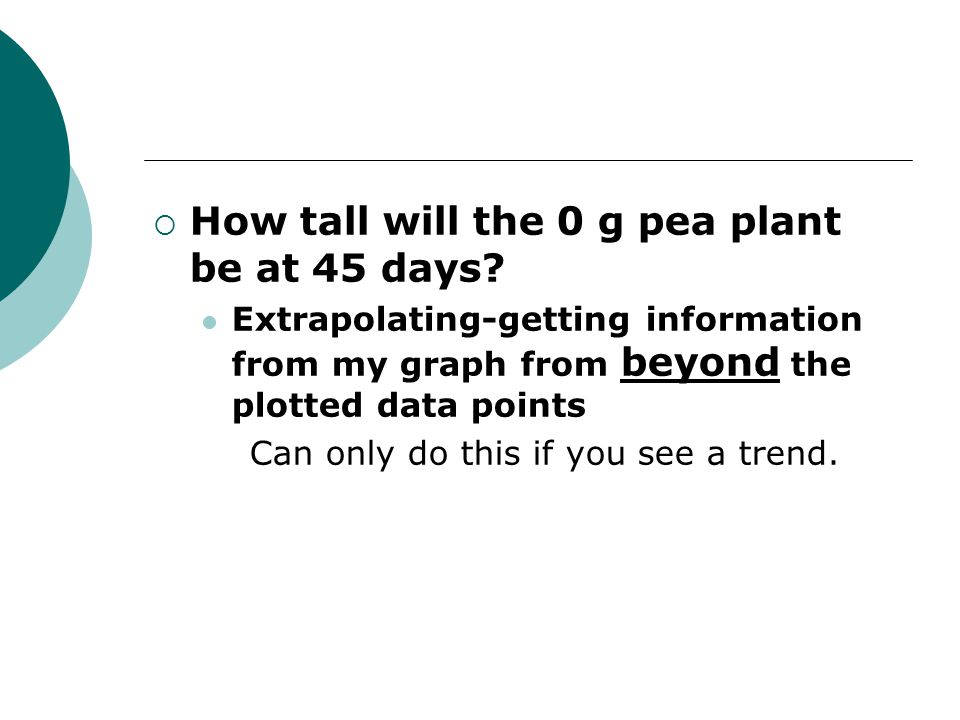 How tall will the 0 g pea plant be at 45 days?

Extrapolating-getting information from my graph from beyond the plotted data points

Can only do this if you see a trend.